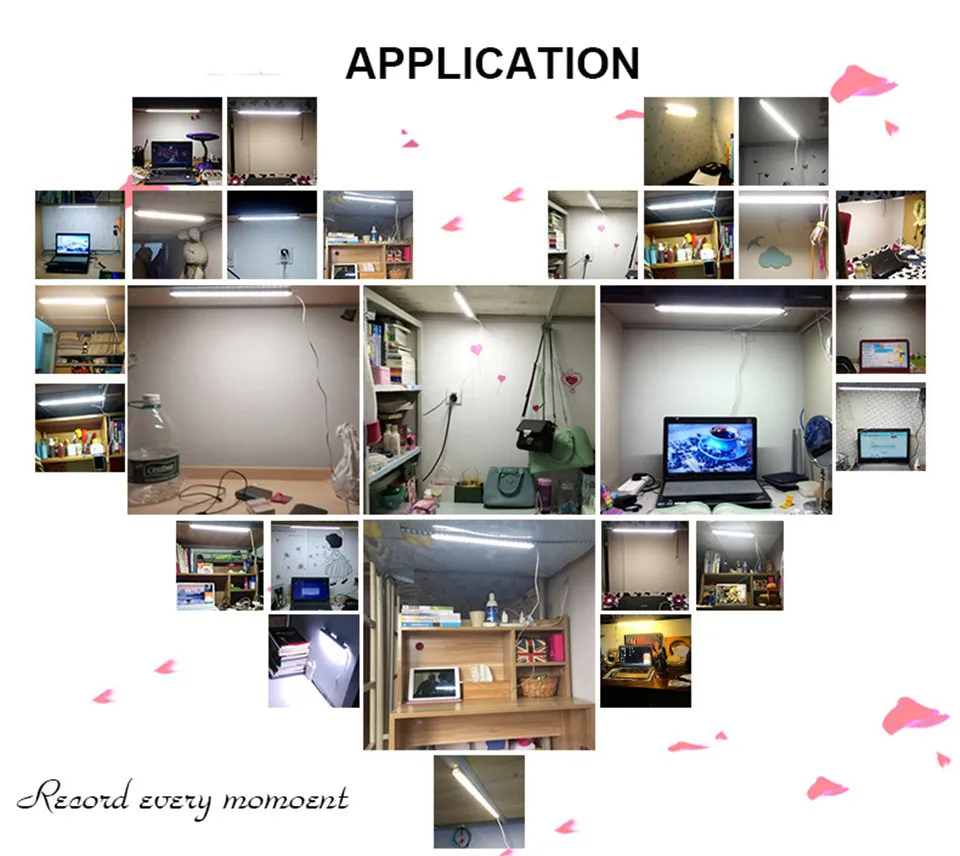 APPLICATION

Record every momoent